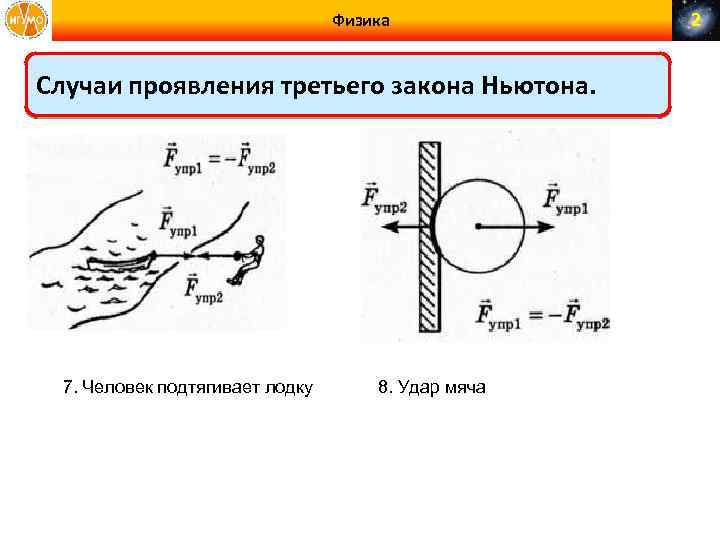 ИГУМО

Физика

2

Случаи проявления третьего закона Ньютона.

$\vec{F}_{упр1} = -\vec{F}_{упр2}$

$\vec{F}_{упр1}$

$\vec{F}_{упр2}$

$\vec{F}_{упр2}$

$\vec{F}_{упр1}$

$\vec{F}_{упр1} = -\vec{F}_{упр2}$

7. Человек подтягивает лодку

8. Удар мяча